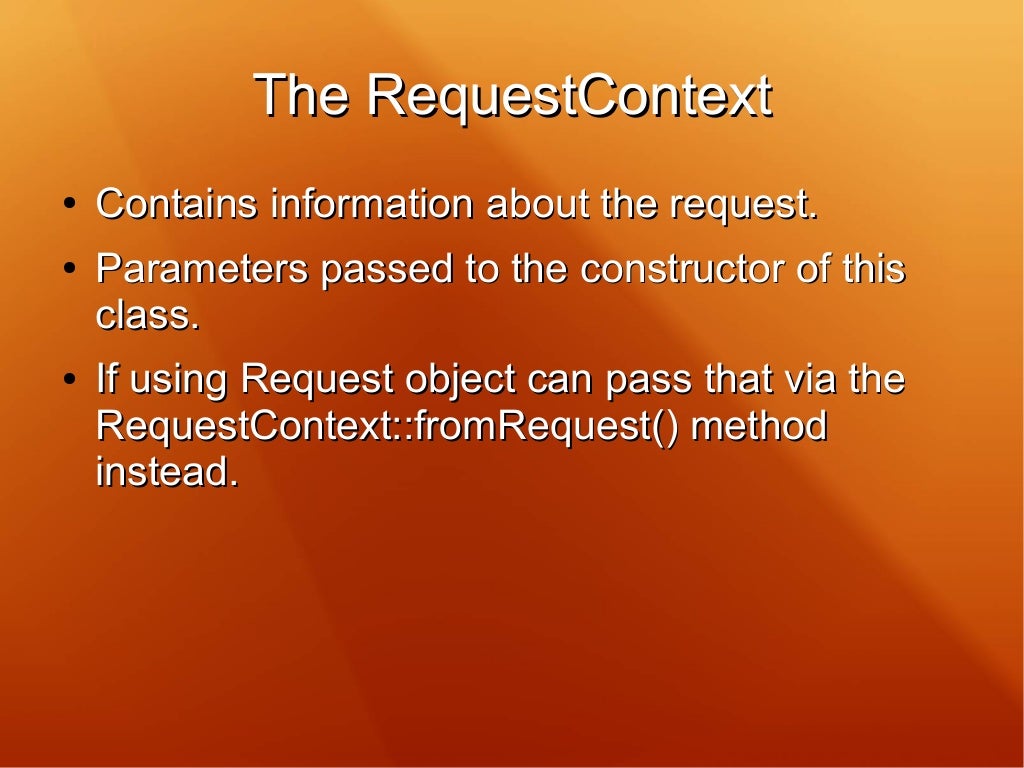 The RequestContext

• Contains information about the request.
• Parameters passed to the constructor of this class.
• If using Request object can pass that via the RequestContext::fromRequest() method instead.